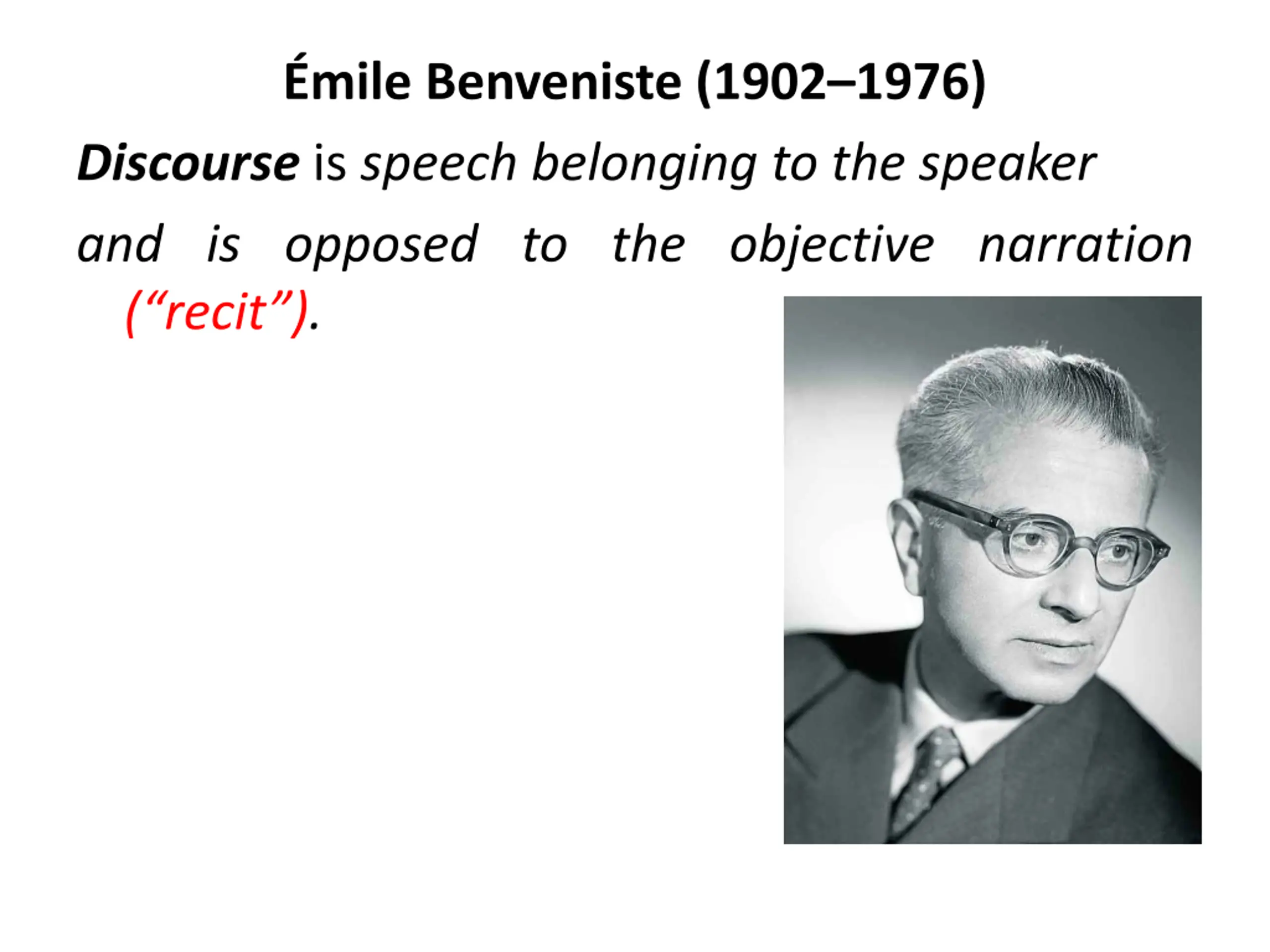 Émile Benveniste (1902–1976)

Discourse is speech belonging to the speaker and is opposed to the objective narration (“recit”).